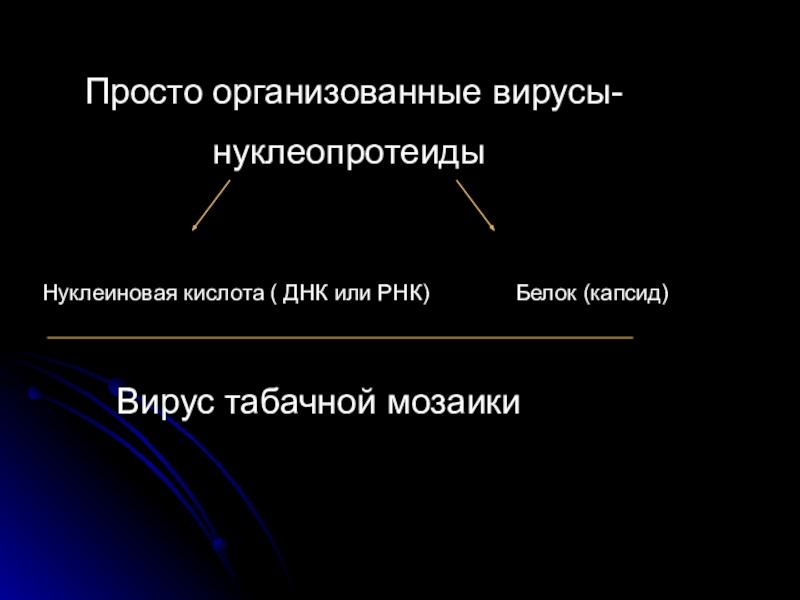 Просто организованные вирусы-
нуклеопротеиды

Нуклеиновая кислота ( ДНК или РНК)

Белок (капсид)

Вирус табачной мозаики